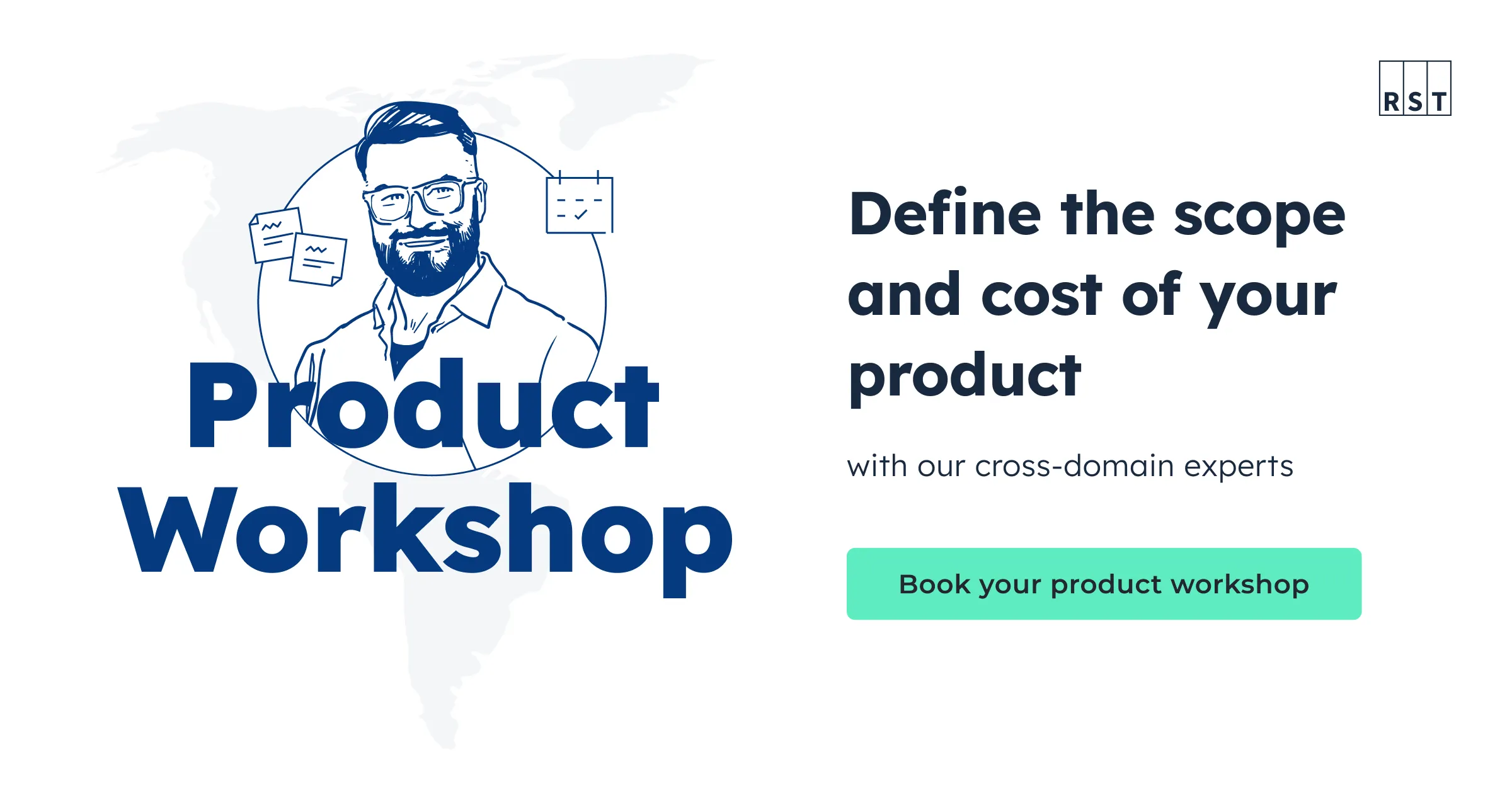 Product Workshop

RST

Define the scope and cost of your product

with our cross-domain experts

Book your product workshop